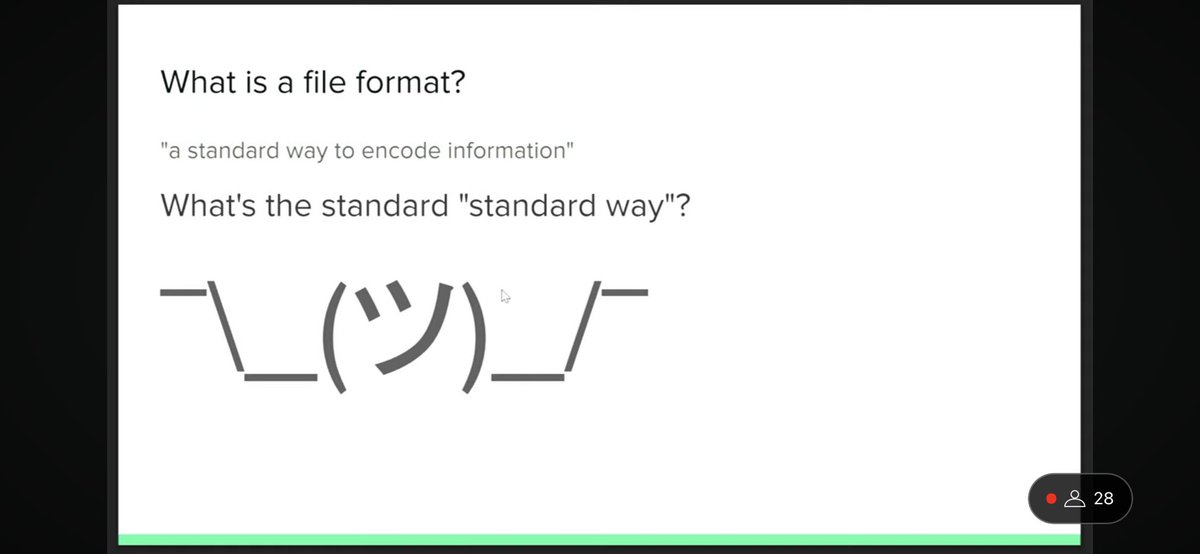 What is a file format?

"a standard way to encode information"

What's the standard "standard way"?

¯\_(ツ)_/¯

28